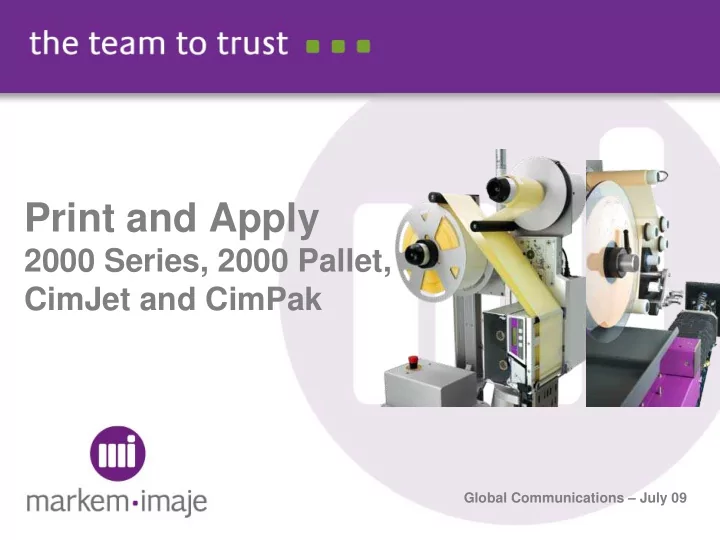 the team to trust

Print and Apply
2000 Series, 2000 Pallet, CimJet and CimPak

markem·imaje

Global Communications – July 09